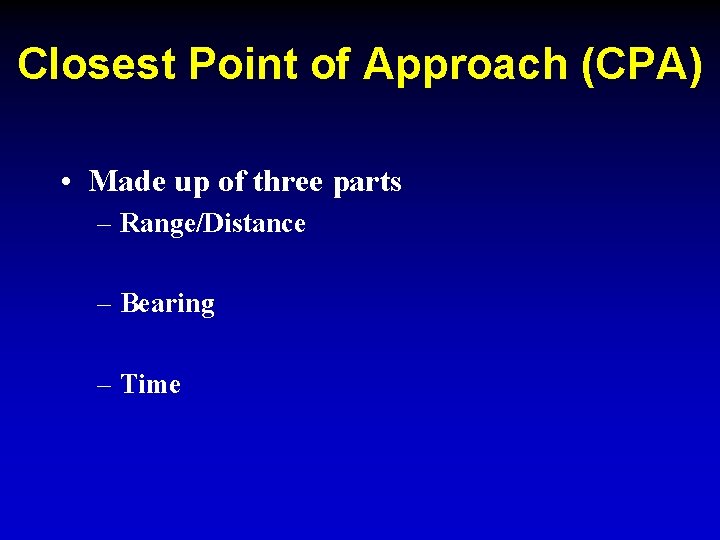 Closest Point of Approach (CPA)

• Made up of three parts
– Range/Distance

– Bearing

– Time